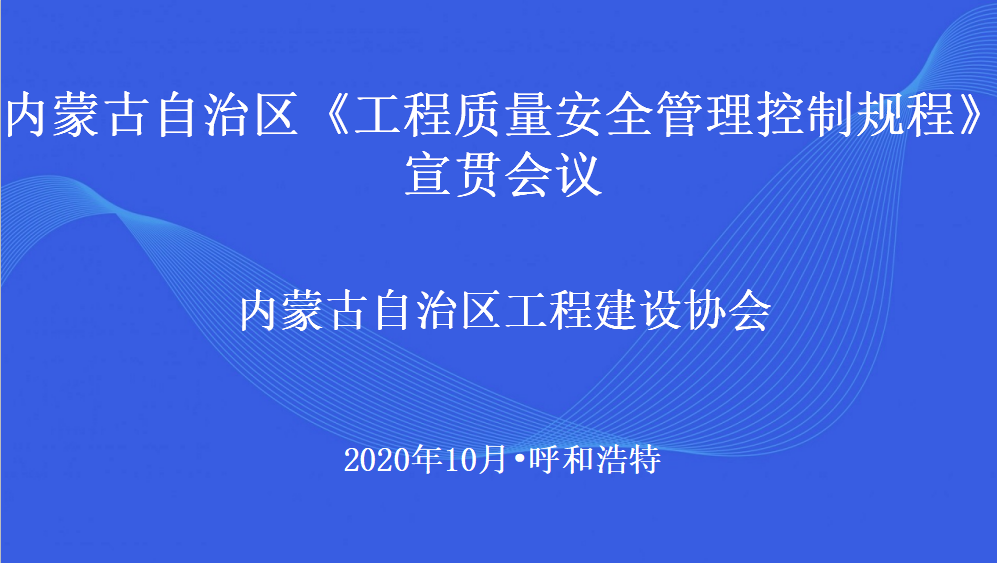 内蒙古自治区《工程质量安全管理控制规程》宣贯会议

内蒙古自治区工程建设协会

2020年10月•呼和浩特